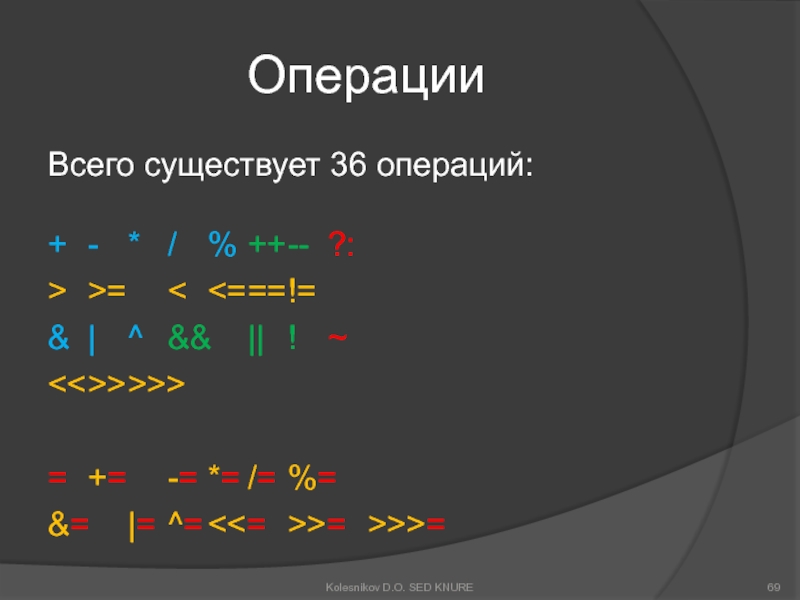 Операции

Всего существует 36 операций:

+ - * / % ++-- ?:

> >= < <===!=

& | ^ && || ! ~

<<>>>>>

= += -= *= /= %=

&= |= ^= <<= >>= >>>=

Kolesnikov D.O. SED KNURE

69